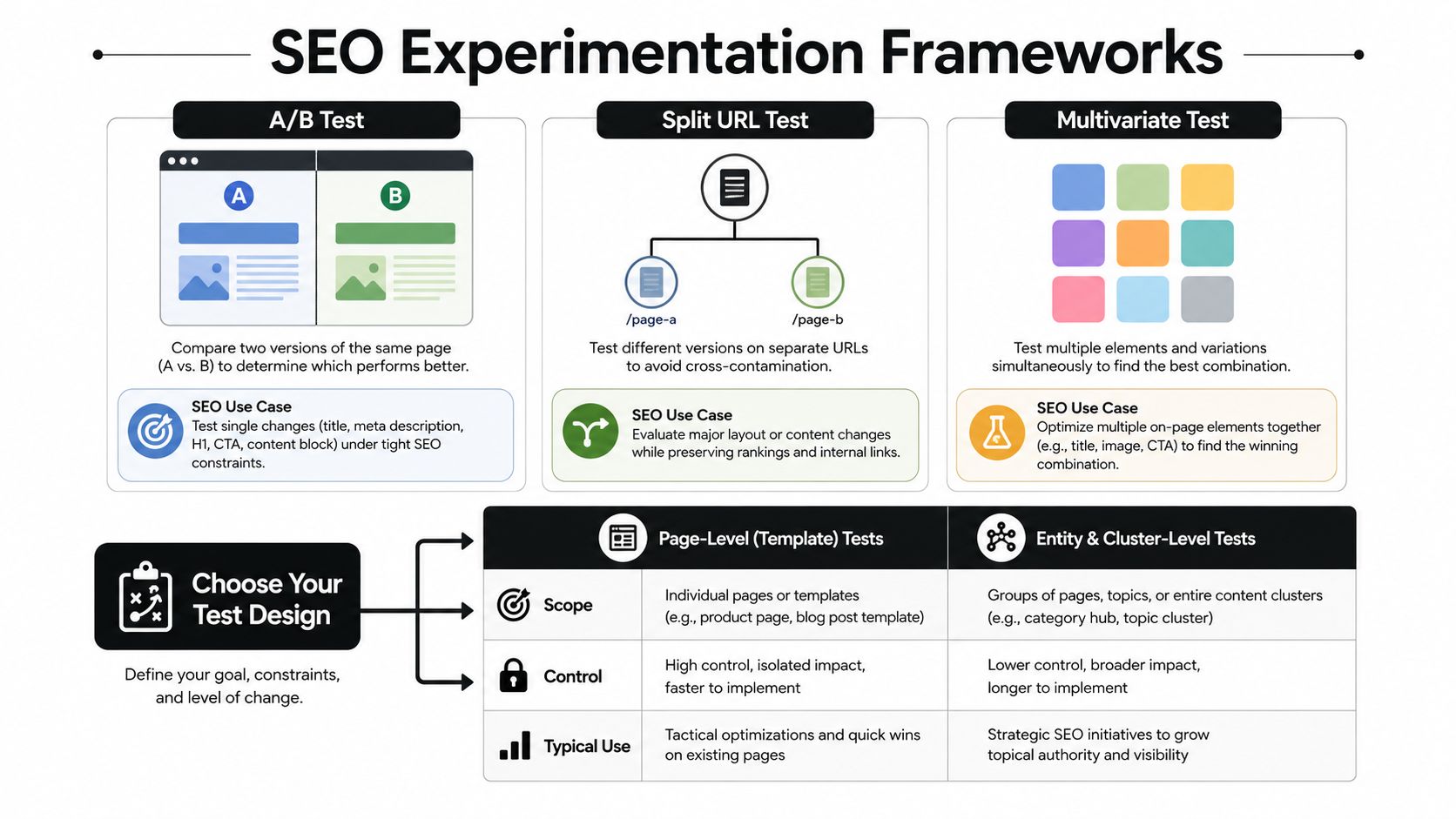 SEO Experimentation Frameworks

A/B Test

A

B

Compare two versions of the same page (A vs. B) to determine which performs better.

SEO Use Case
Test single changes (title, meta description, H1, CTA, content block) under tight SEO constraints.

Split URL Test

/page-a

/page-b

Test different versions on separate URLs to avoid cross-contamination.

SEO Use Case
Evaluate major layout or content changes while preserving rankings and internal links.

Multivariate Test

Test multiple elements and variations simultaneously to find the best combination.

SEO Use Case
Optimize multiple on-page elements together (e.g., title, image, CTA) to find the winning combination.

Choose Your Test Design

Define your goal, constraints, and level of change.

| | Page-Level (Template) Tests | Entity & Cluster-Level Tests |
|---|---|---|
| Scope | Individual pages or templates (e.g., product page, blog post template) | Groups of pages, topics, or entire content clusters (e.g., category hub, topic cluster) |
| Control | High control, isolated impact, faster to implement | Lower control, broader impact, longer to implement |
| Typical Use | Tactical optimizations and quick wins on existing pages | Strategic SEO initiatives to grow topical authority and visibility |